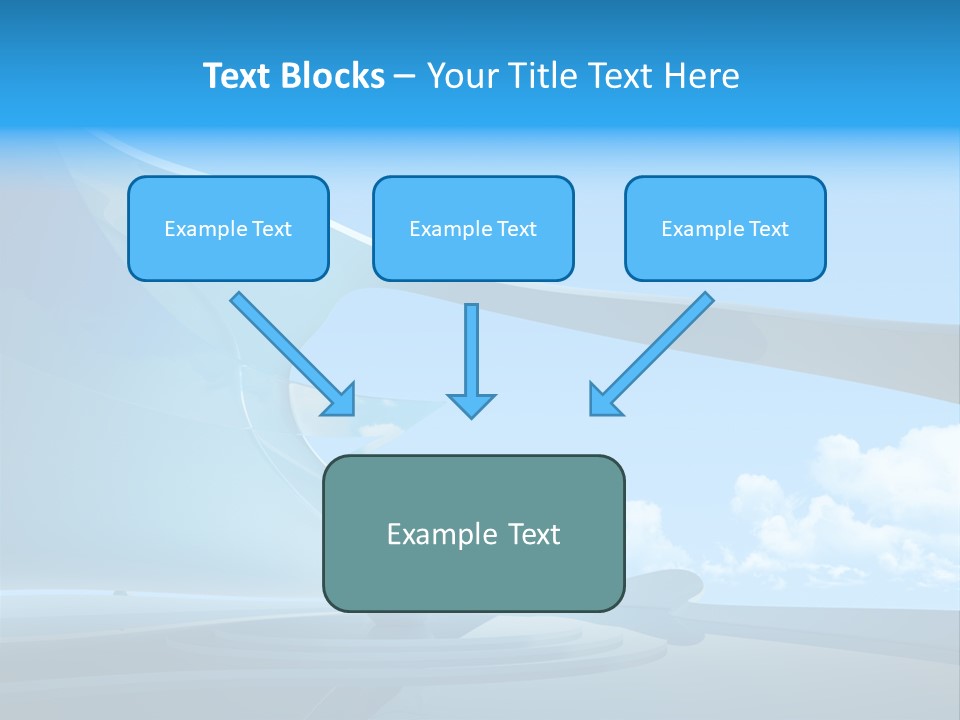 Text Blocks – Your Title Text Here

Example Text

Example Text

Example Text

Example Text